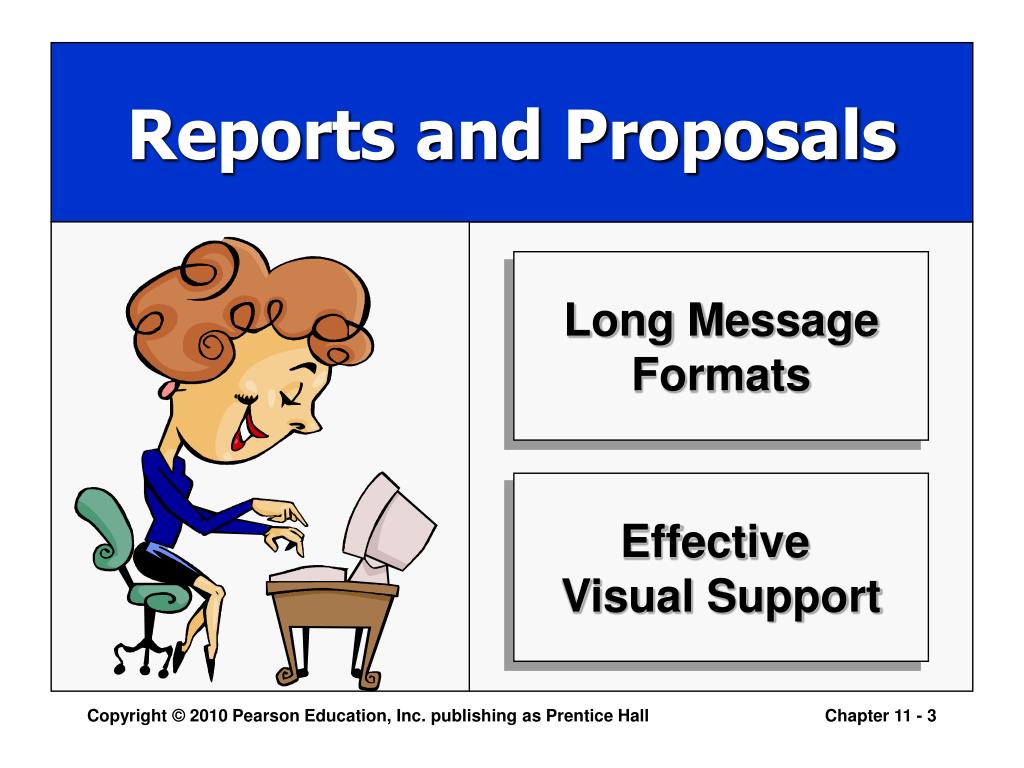 Reports and Proposals

Long Message Formats

Effective Visual Support

Copyright © 2010 Pearson Education, Inc. publishing as Prentice Hall

Chapter 11 - 3